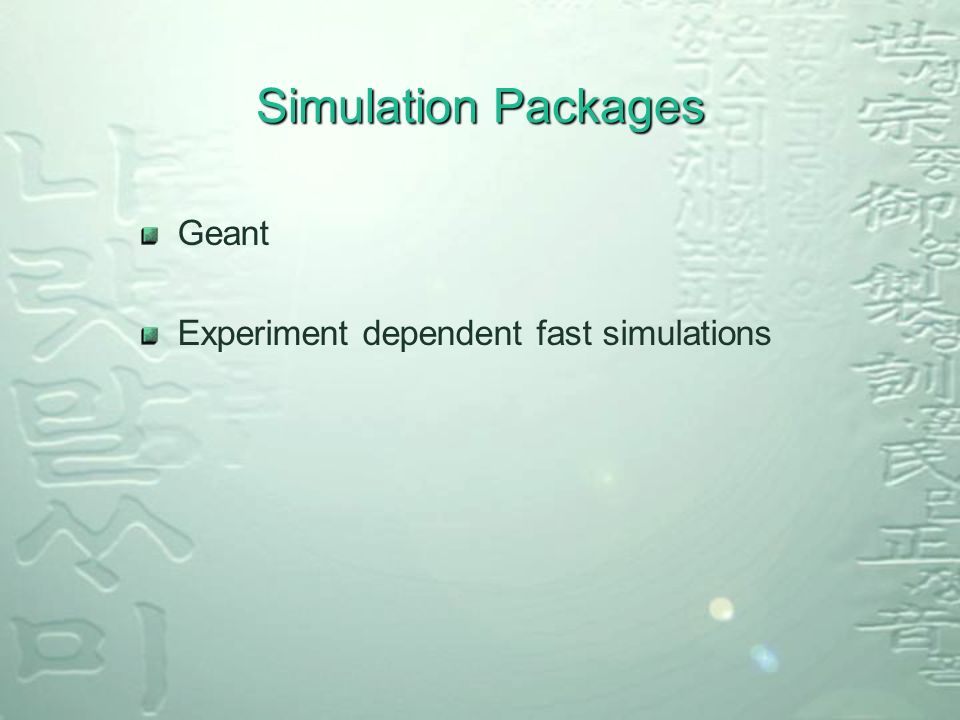 Simulation Packages

Geant

Experiment dependent fast simulations